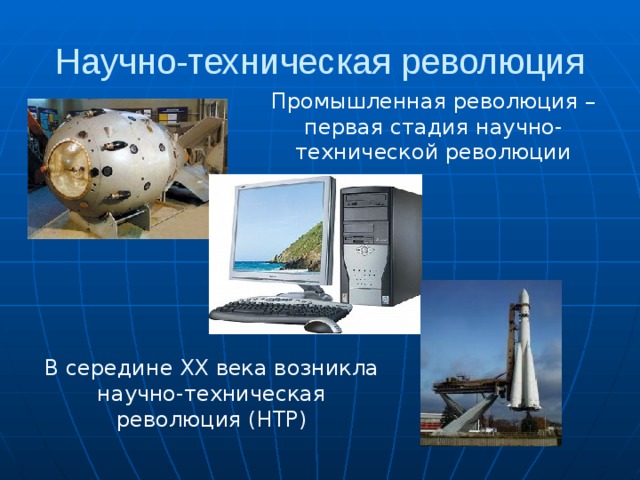 Научно-техническая революция

Промышленная революция – первая стадия научно-технической революции

В середине XX века возникла научно-техническая революция (НТР)